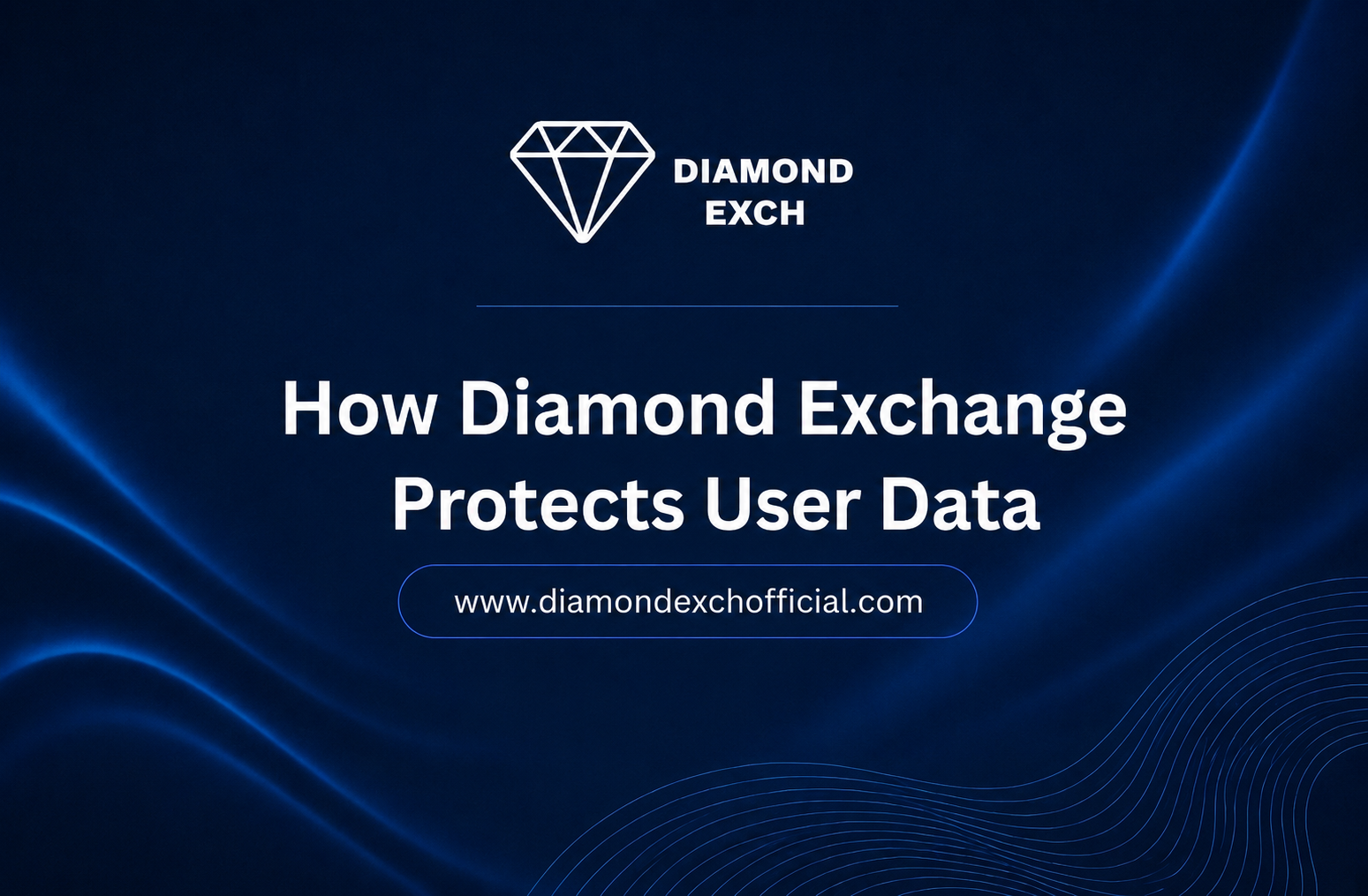 DIAMOND
EXCH

How Diamond Exchange Protects User Data

www.diamondexchofficial.com